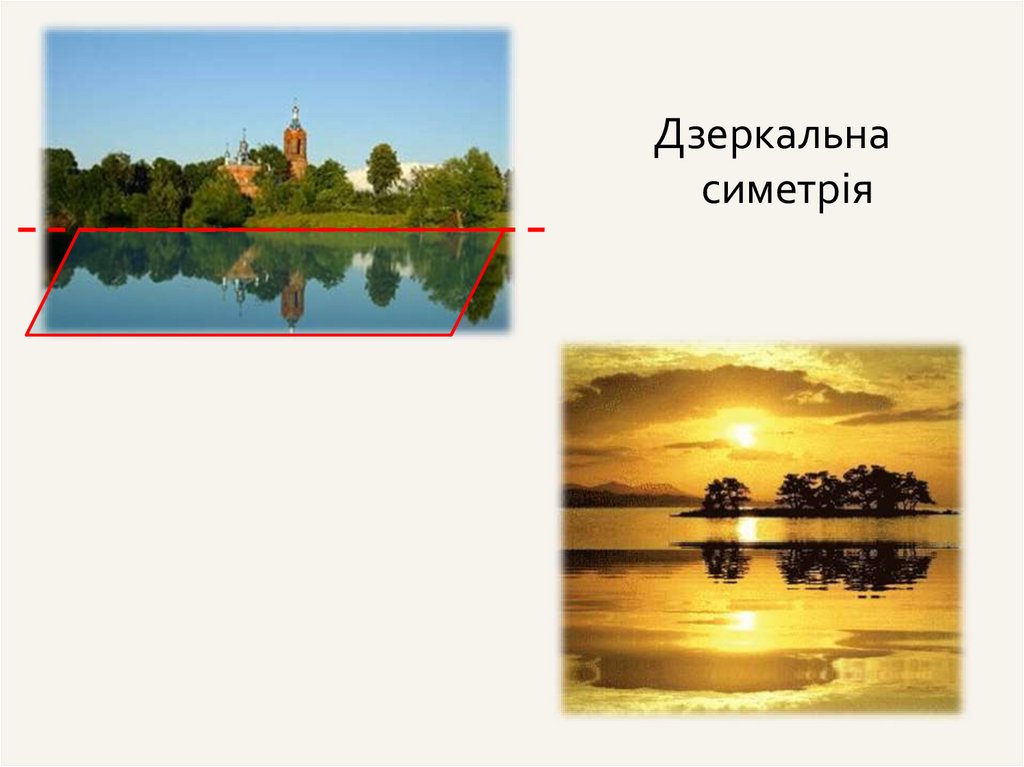 Дзеркальна симетрія